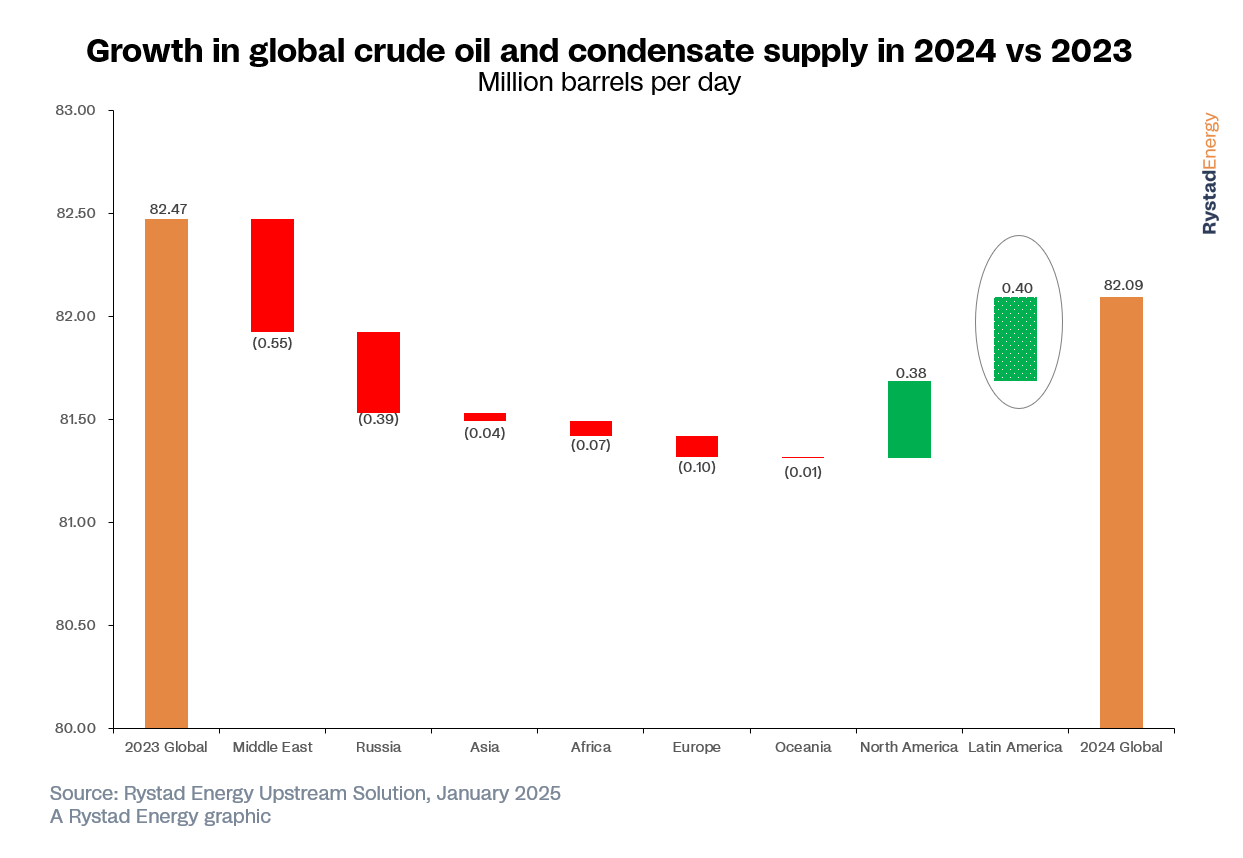 Growth in global crude oil and condensate supply in 2024 vs 2023
Million barrels per day

RystadEnergy

83.00
82.50
82.00
81.50
81.00
80.50
80.00

82.47
(0.55)
(0.39)
(0.04)
(0.07)
(0.10)
(0.01)
0.38
0.40
82.09

2023 Global
Middle East
Russia
Asia
Africa
Europe
Oceania
North America
Latin America
2024 Global

Source: Rystad Energy Upstream Solution, January 2025
A Rystad Energy graphic